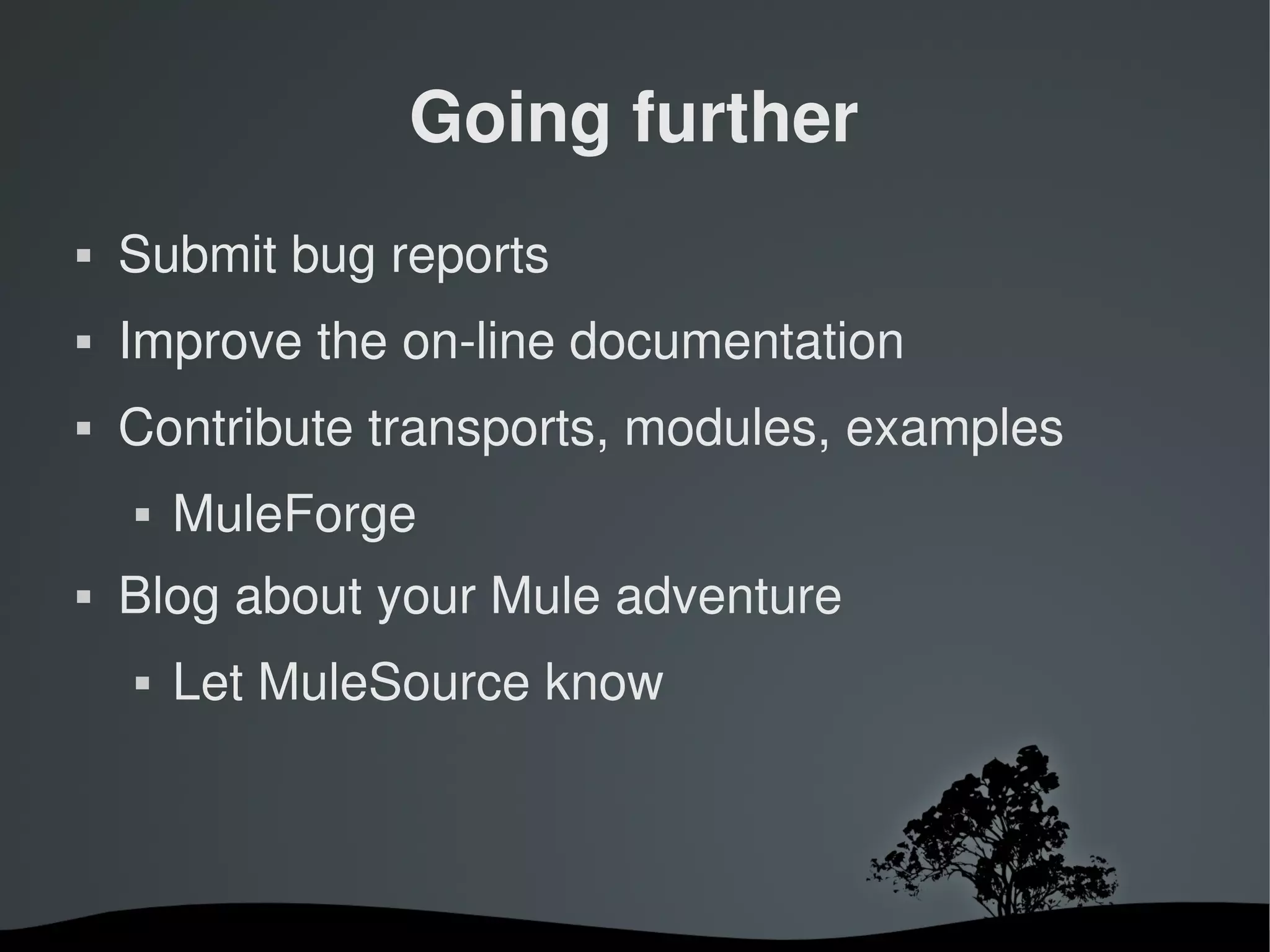 Going further

▪ Submit bug reports
▪ Improve the on-line documentation
▪ Contribute transports, modules, examples
  ▪ MuleForge
▪ Blog about your Mule adventure
  ▪ Let MuleSource know